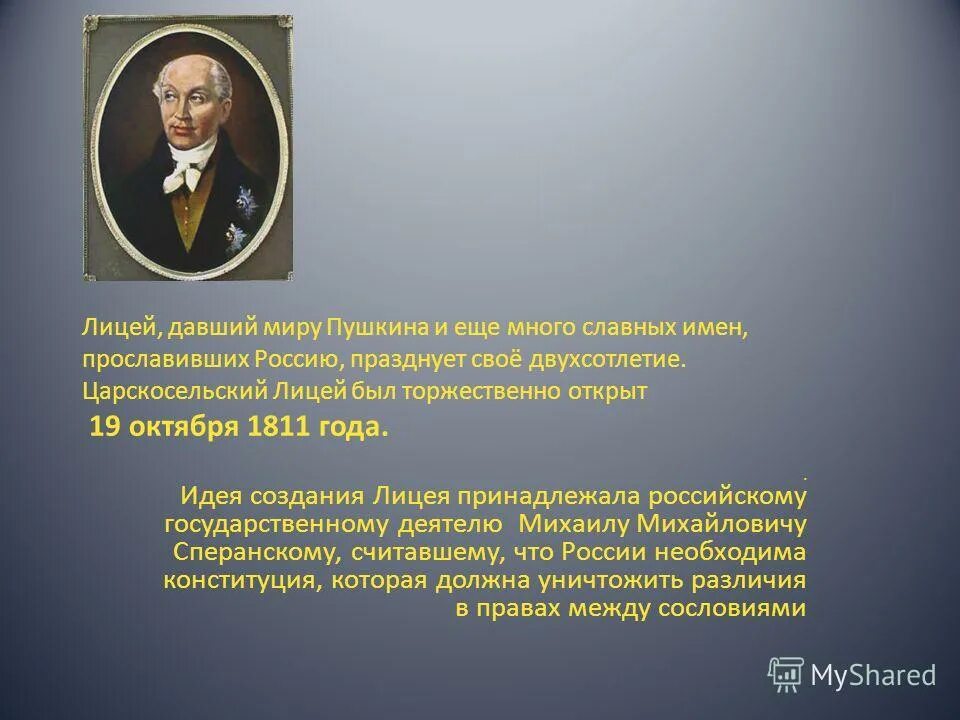 Лицей, давший миру Пушкина и еще много славных имен, прославивших Россию, празднует своё двухсотлетие. Царскосельский Лицей был торжественно открыт

19 октября 1811 года.

.
Идея создания Лицея принадлежала российскому государственному деятелю Михаилу Михайловичу Сперанскому, считавшему, что России необходима конституция, которая должна уничтожить различия в правах между сословиями

MyShared